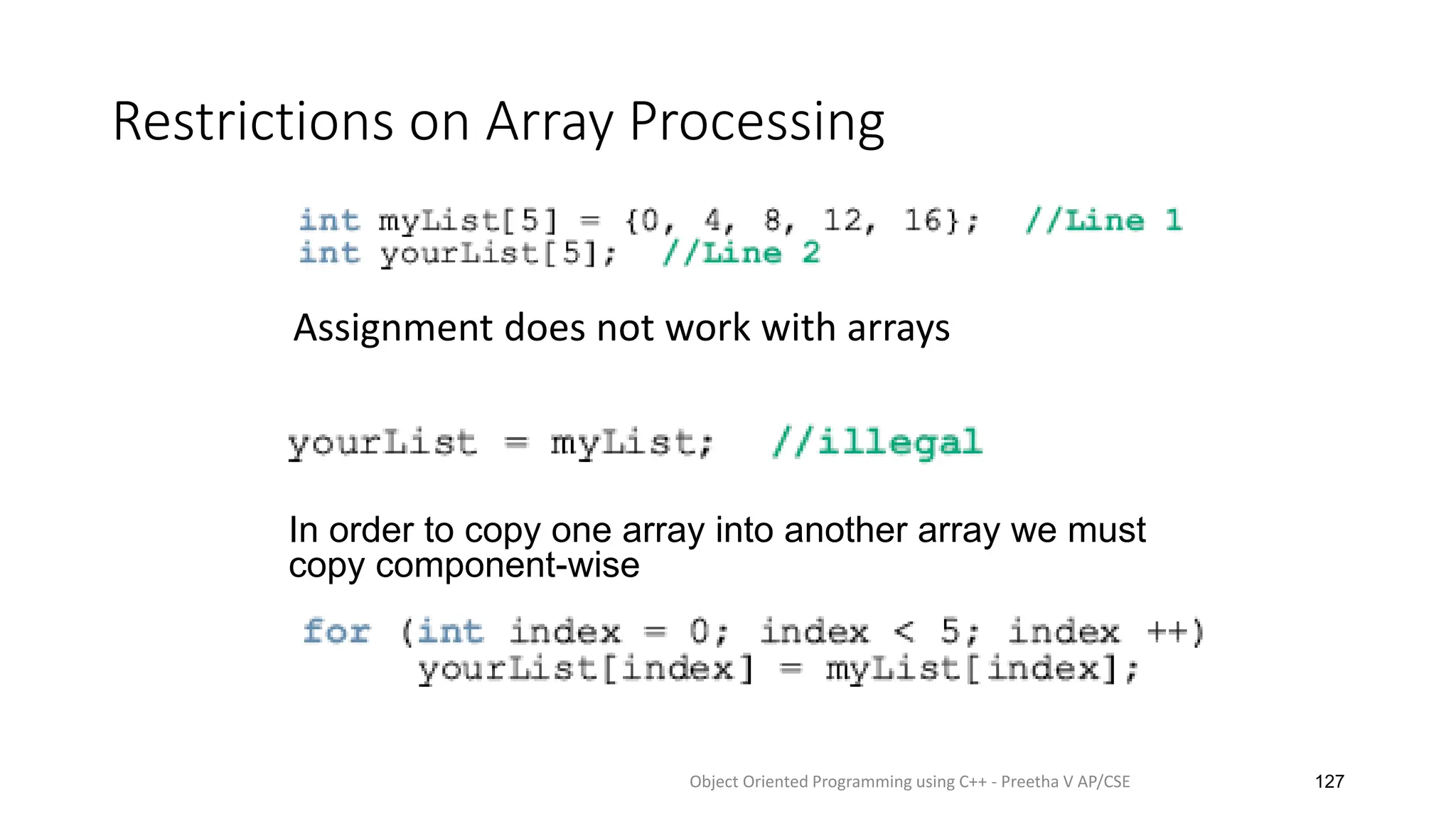 Restrictions on Array Processing

int myList[5] = {0, 4, 8, 12, 16}; //Line 1
int yourList[5]; //Line 2

Assignment does not work with arrays

yourList = myList; //illegal

In order to copy one array into another array we must copy component-wise

for (int index = 0; index < 5; index ++)
yourList[index] = myList[index];

Object Oriented Programming using C++ - Preetha V AP/CSE

127